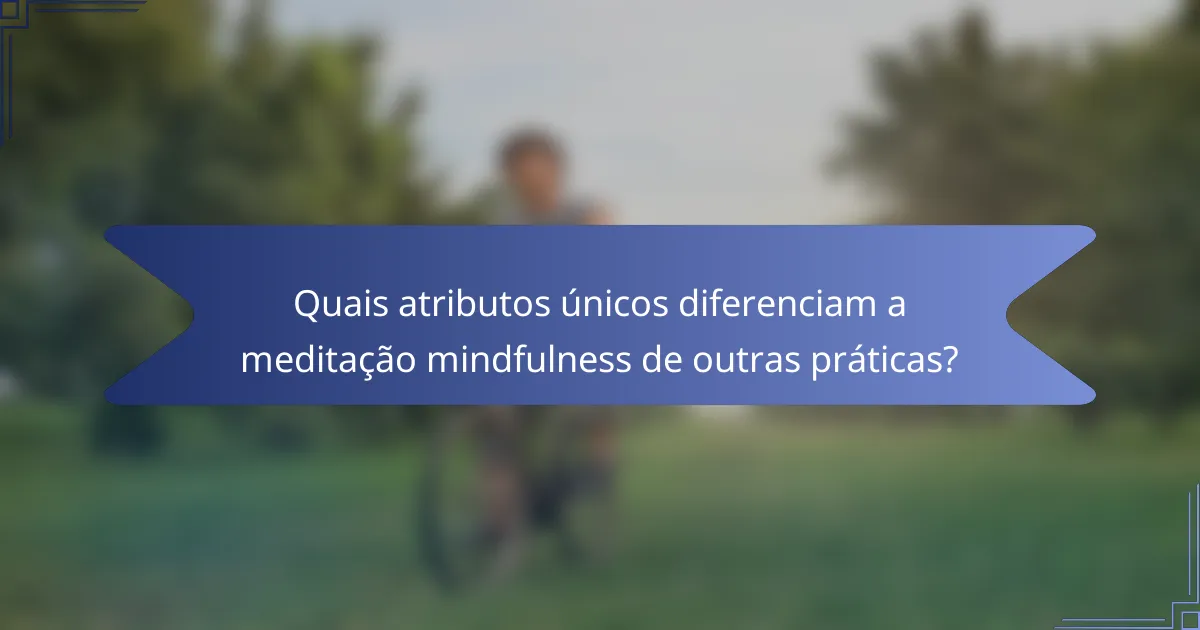 Quais atributos únicos diferenciam a meditação mindfulness de outras práticas?